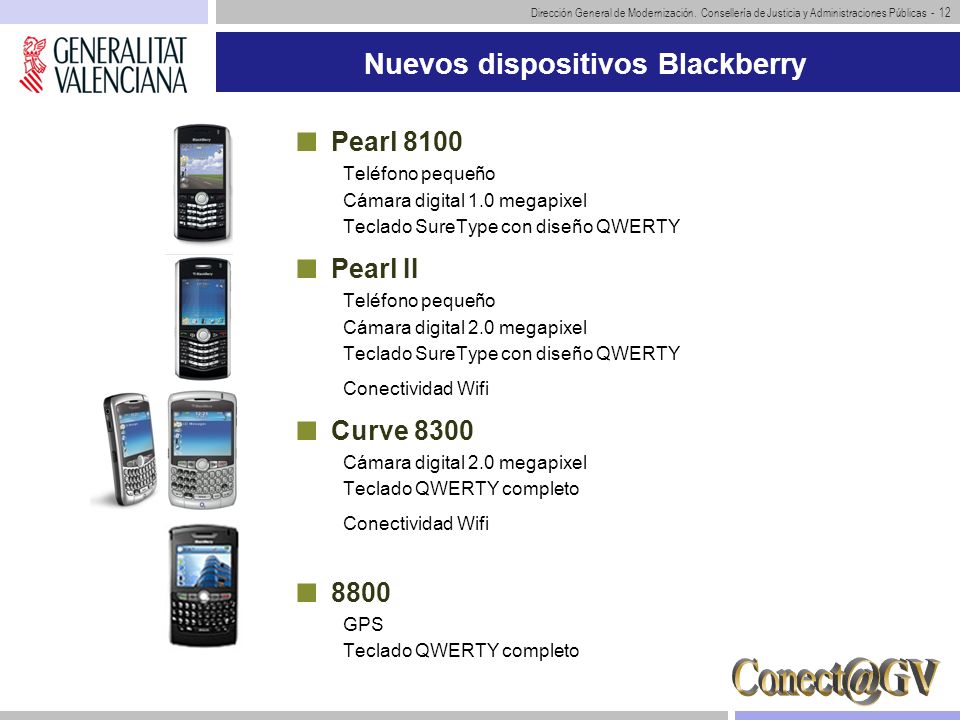 Dirección General de Modernización. Conselleria de Justicia y Administraciones Públicas - 12

GENERALITAT VALENCIANA

Nuevos dispositivos Blackberry

Pearl 8100
Teléfono pequeño
Cámara digital 1.0 megapixel
Teclado SureType con diseño QWERTY

Pearl II
Teléfono pequeño
Cámara digital 2.0 megapixel
Teclado SureType con diseño QWERTY
Conectividad Wifi

Curve 8300
Cámara digital 2.0 megapixel
Teclado QWERTY completo
Conectividad Wifi

8800
GPS
Teclado QWERTY completo

Conect@GV